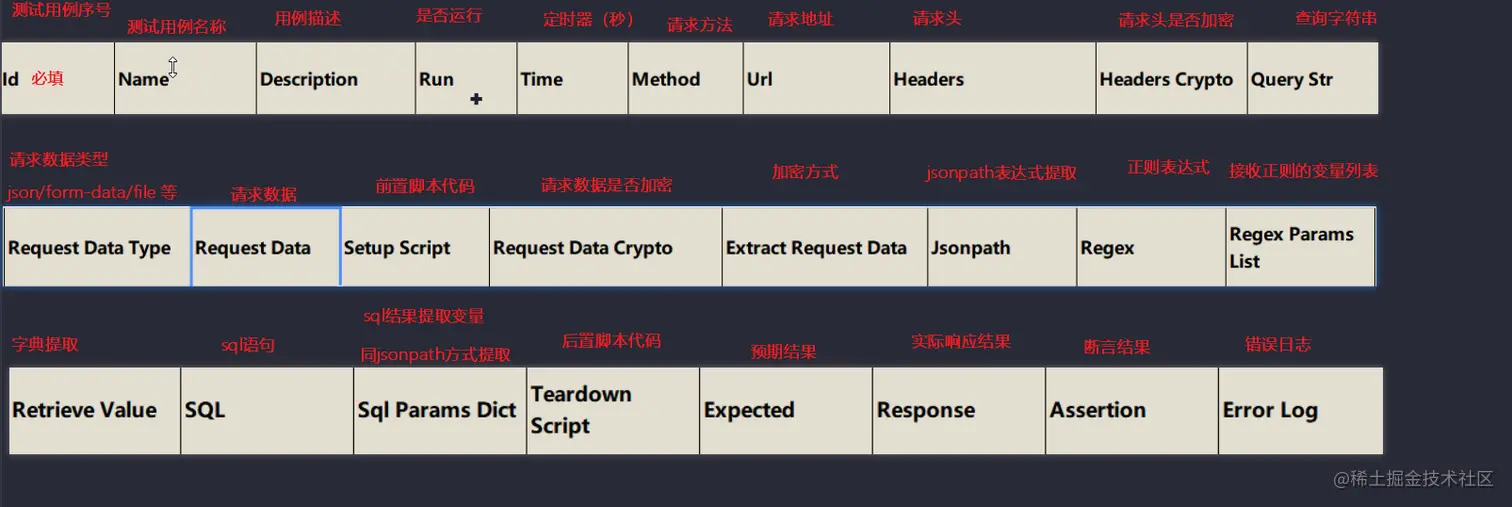 测试用例序号 测试用例名称 用例描述 是否运行 定时器（秒） 请求方法 请求地址 请求头 请求头是否加密 查询字符串

| Id 必填 | Name | Description | Run | Time | Method | Url | Headers | Headers Crypto | Query Str |
|---|---|---|---|---|---|---|---|---|---|

请求数据类型
json/form-data/file 等 请求数据 前置脚本代码 请求数据是否加密 加密方式 jsonpath表达式提取 正则表达式 接收正则的变量列表

| Request Data Type | Request Data | Setup Script | Request Data Crypto | Extract Request Data | Jsonpath | Regex | Regex Params List |
|---|---|---|---|---|---|---|---|

字典提取 sql语句 sql结果提取变量 同jsonpath方式提取 后置脚本代码 预期结果 实际响应结果 断言结果 错误日志

| Retrieve Value | SQL | Sql Params Dict | Teardown Script | Expected | Response | Assertion | Error Log |
|---|---|---|---|---|---|---|---|

@稀土掘金技术社区